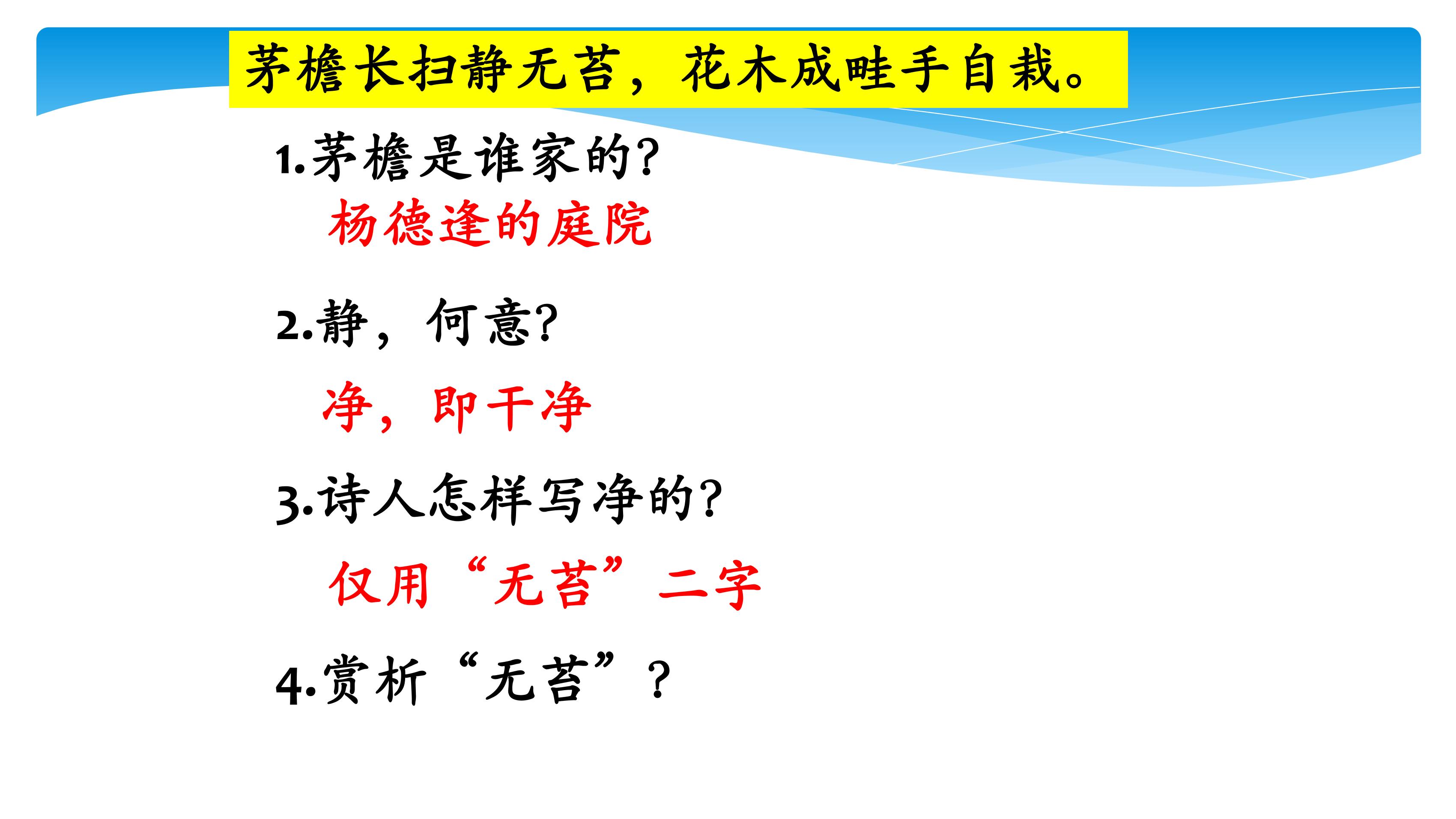 茅檐长扫静无苔，花木成畦手自栽。

1.茅檐是谁家的?

杨德逢的庭院

2.静，何意?

净，即干净

3.诗人怎样写净的?

仅用“无苔”二字

4.赏析“无苔”？